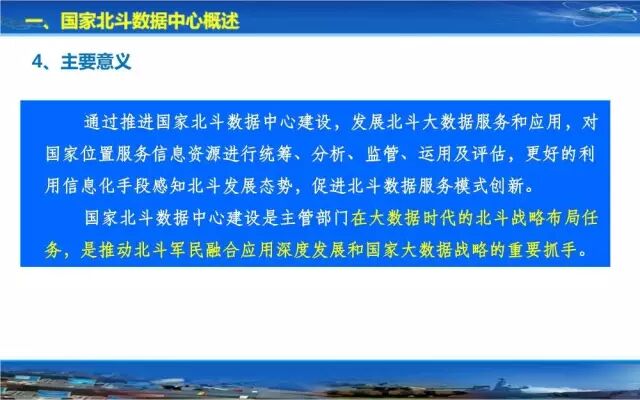 一、国家北斗数据中心概述

4、主要意义

通过推进国家北斗数据中心建设，发展北斗大数据服务和应用，对国家位置服务信息资源进行统筹、分析、监管、运用及评估，更好的利用信息化手段感知北斗发展态势，促进北斗数据服务模式创新。

国家北斗数据中心建设是主管部门在大数据时代的北斗战略布局任务，是推动北斗军民融合应用深度发展和国家大数据战略的重要抓手。